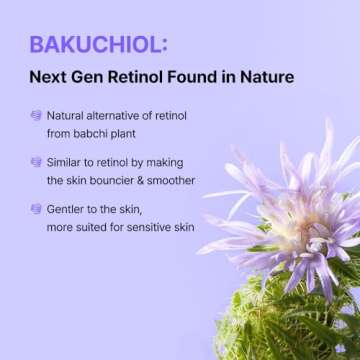 BAKUCHIOL:

Next Gen Retinol Found in Nature

Natural alternative of retinol from babchi plant

Similar to retinol by making the skin bouncier & smoother

Gentler to the skin, more suited for sensitive skin